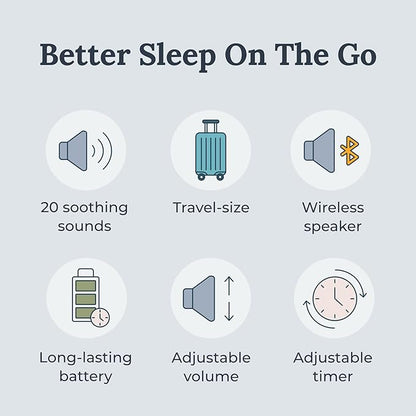 Better Sleep On The Go

20 soothing sounds

Travel-size

Wireless speaker

Long-lasting battery

Adjustable volume

Adjustable timer